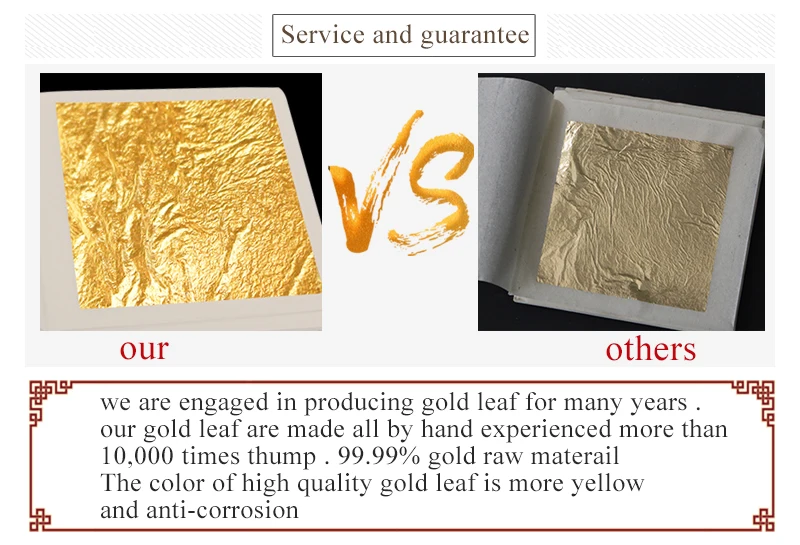 Service and guarantee

VS

our

others

we are engaged in producing gold leaf for many years . our gold leaf are made all by hand experienced more than 10,000 times thump . 99.99% gold raw materail
The color of high quality gold leaf is more yellow and anti-corrosion